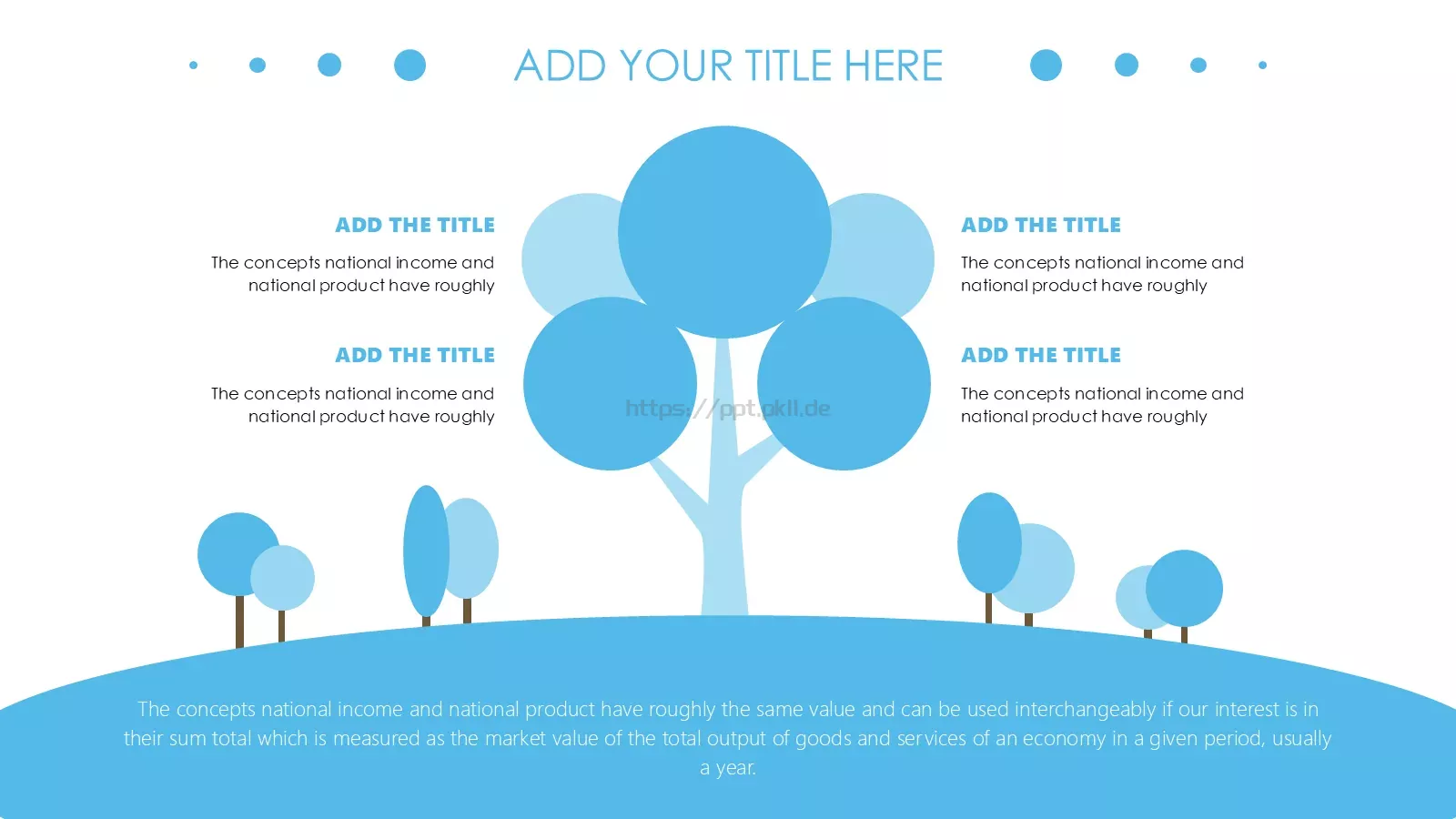 ADD YOUR TITLE HERE

ADD THE TITLE

The concepts national income and national product have roughly

ADD THE TITLE

The concepts national income and national product have roughly

ADD THE TITLE

The concepts national income and national product have roughly

ADD THE TITLE

The concepts national income and national product have roughly

https://ppt.pkll.de

The concepts national income and national product have roughly the same value and can be used interchangeably if our interest is in their sum total which is measured as the market value of the total output of goods and services of an economy in a given period, usually a year.